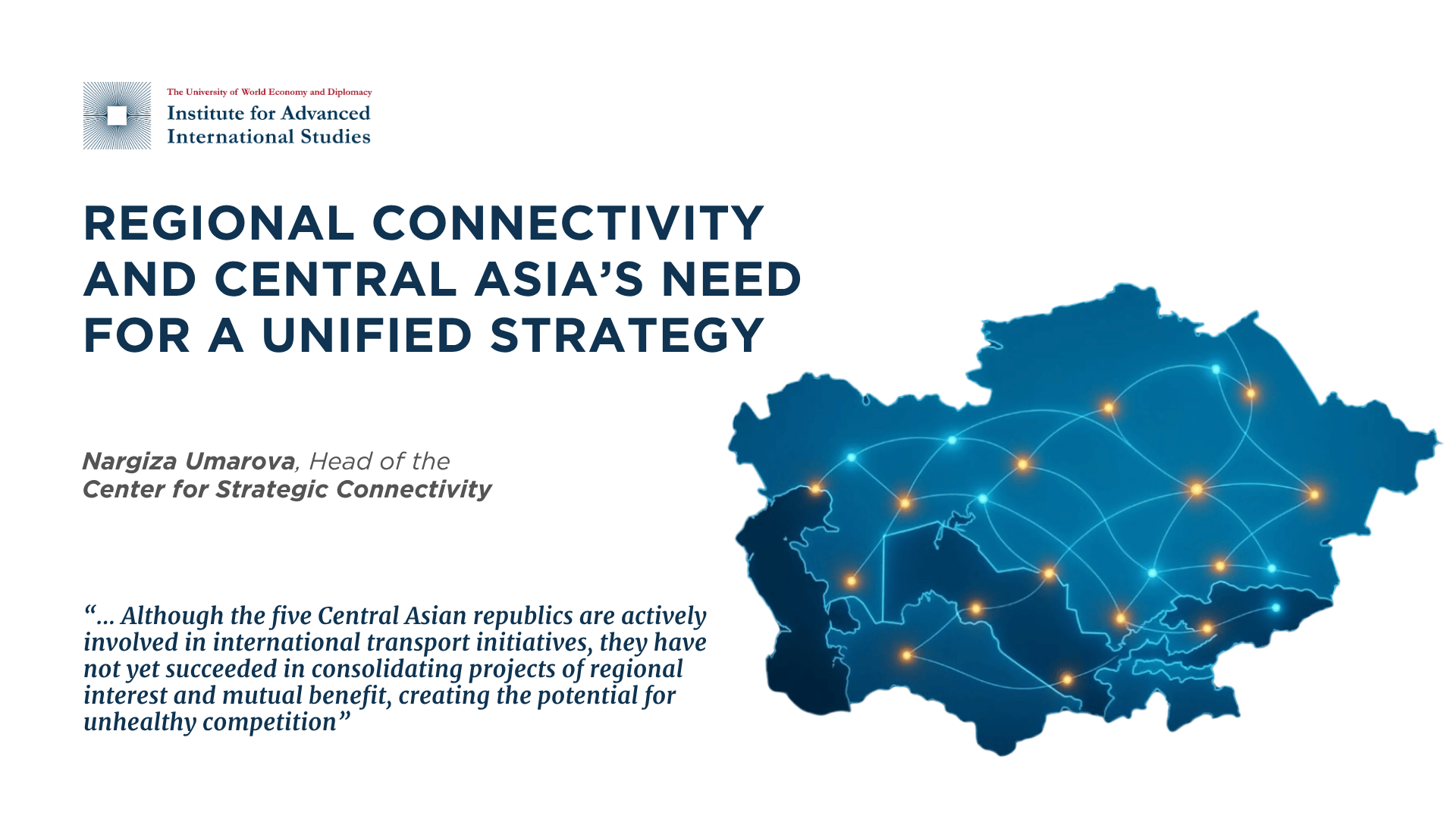 The University of World Economy and Diplomacy
Institute for Advanced International Studies

REGIONAL CONNECTIVITY AND CENTRAL ASIA'S NEED FOR A UNIFIED STRATEGY

Nargiza Umarova, Head of the Center for Strategic Connectivity

"... Although the five Central Asian republics are actively involved in international transport initiatives, they have not yet succeeded in consolidating projects of regional interest and mutual benefit, creating the potential for unhealthy competition"